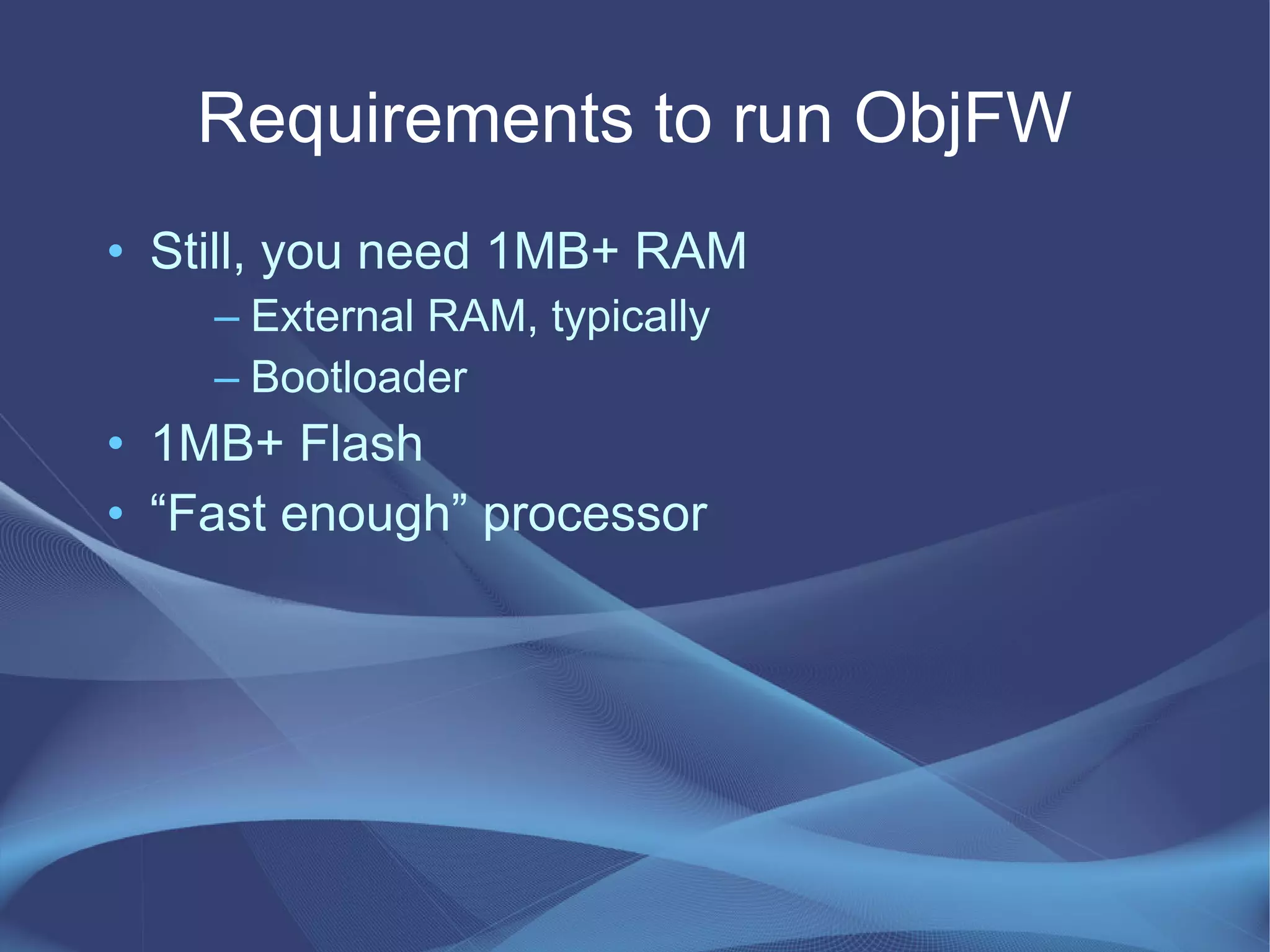 Requirements to run ObjFW

• Still, you need 1MB+ RAM
– External RAM, typically
– Bootloader
• 1MB+ Flash
• “Fast enough” processor